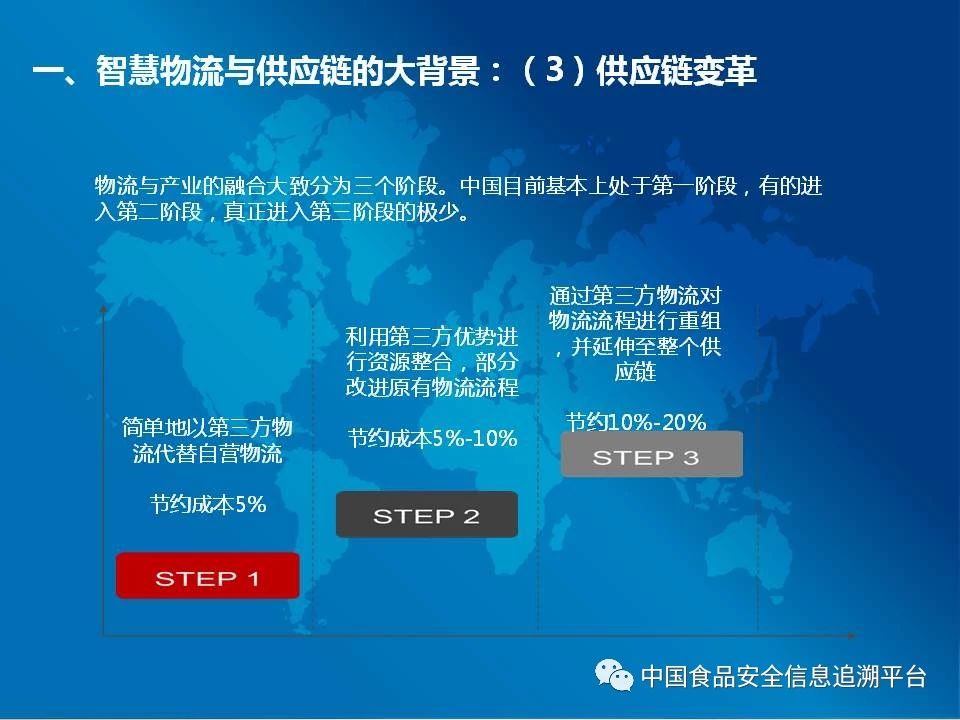 一、智慧物流与供应链的大背景：（3）供应链变革

物流与产业的融合大致分为三个阶段。中国目前基本上处于第一阶段，有的进入第二阶段，真正进入第三阶段的极少。

简单地以第三方物流代替自营物流

节约成本5%

STEP 1

利用第三方优势进行资源整合，部分改进原有物流流程

节约成本5%-10%

STEP 2

通过第三方物流对物流流程进行重组，并延伸至整个供应链

节约10%-20%

STEP 3

中国食品安全信息追溯平台